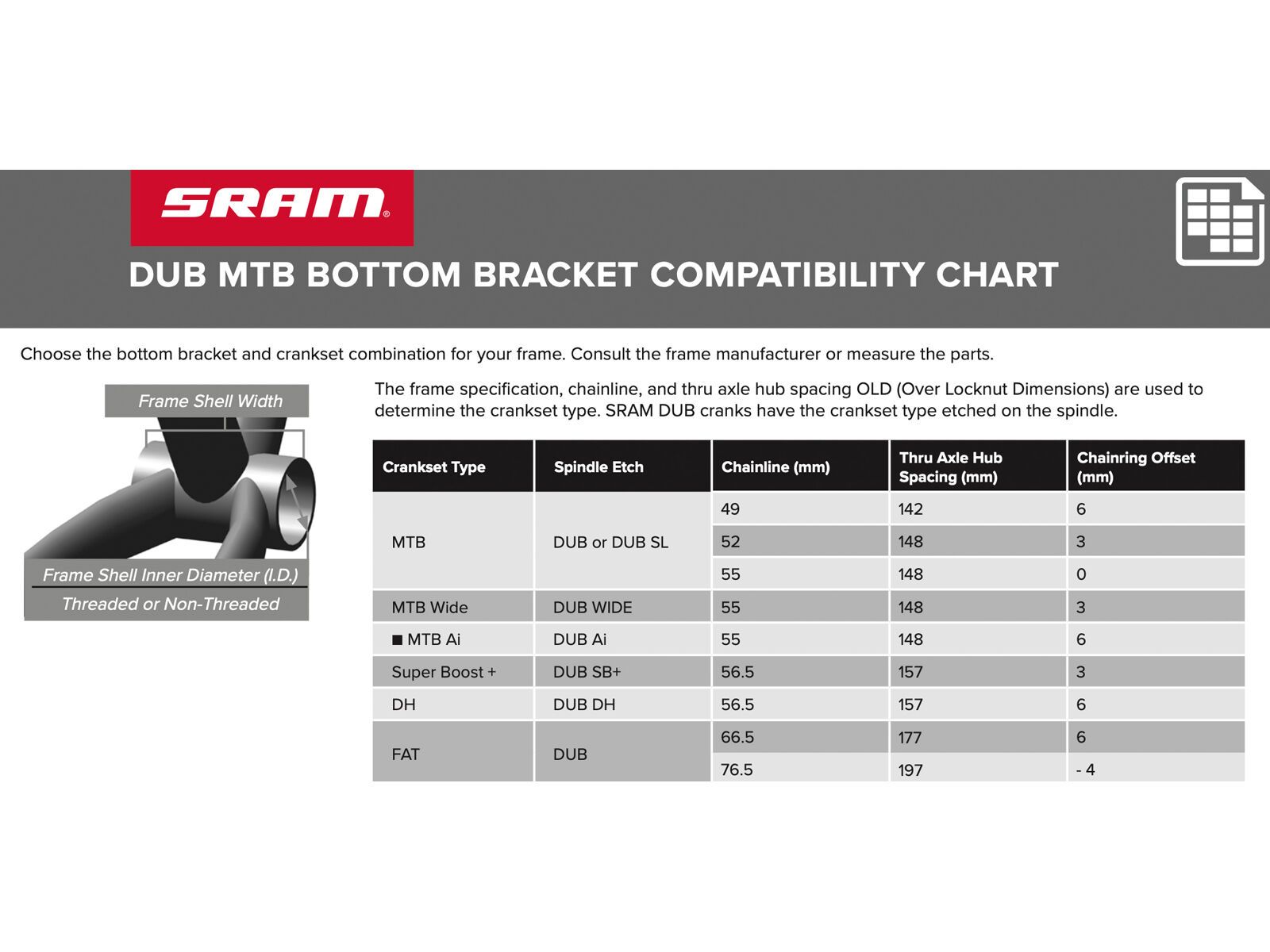 SRAM®

DUB MTB BOTTOM BRACKET COMPATIBILITY CHART

Choose the bottom bracket and crankset combination for your frame. Consult the frame manufacturer or measure the parts.

Frame Shell Width

Frame Shell Inner Diameter (I.D.)

Threaded or Non-Threaded

The frame specification, chainline, and thru axle hub spacing OLD (Over Locknut Dimensions) are used to determine the crankset type. SRAM DUB cranks have the crankset type etched on the spindle.

| Crankset Type | Spindle Etch | Chainline (mm) | Thru Axle Hub Spacing (mm) | Chainring Offset (mm) |
|---|---|---|---|---|
| MTB | DUB or DUB SL | 49 | 142 | 6 |
| | | 52 | 148 | 3 |
| | | 55 | 148 | 0 |
| MTB Wide | DUB WIDE | 55 | 148 | 3 |
| ■ MTB Ai | DUB Ai | 55 | 148 | 6 |
| Super Boost + | DUB SB+ | 56.5 | 157 | 3 |
| DH | DUB DH | 56.5 | 157 | 6 |
| FAT | DUB | 66.5 | 177 | 6 |
| | | 76.5 | 197 | - 4 |